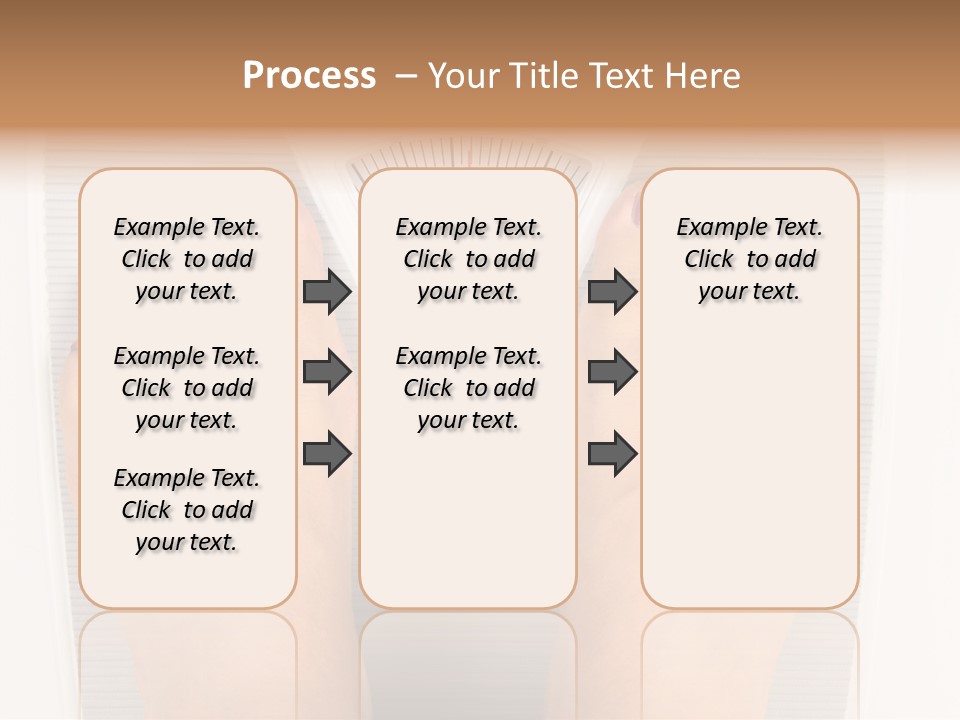 Process – Your Title Text Here

Example Text. Click to add your text.

Example Text. Click to add your text.

Example Text. Click to add your text.

Example Text. Click to add your text.

Example Text. Click to add your text.

Example Text. Click to add your text.